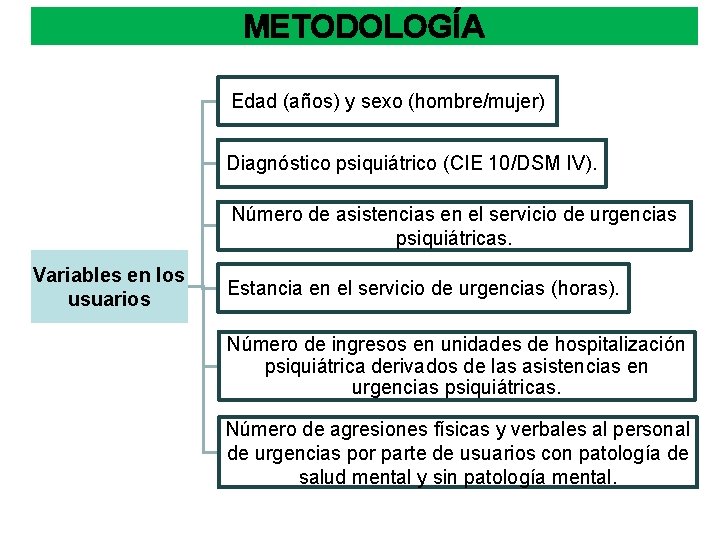 METODOLOGÍA

Variables en los usuarios

Edad (años) y sexo (hombre/mujer)

Diagnóstico psiquiátrico (CIE 10/DSM IV).

Número de asistencias en el servicio de urgencias psiquiátricas.

Estancia en el servicio de urgencias (horas).

Número de ingresos en unidades de hospitalización psiquiátrica derivados de las asistencias en urgencias psiquiátricas.

Número de agresiones físicas y verbales al personal de urgencias por parte de usuarios con patología de salud mental y sin patología mental.